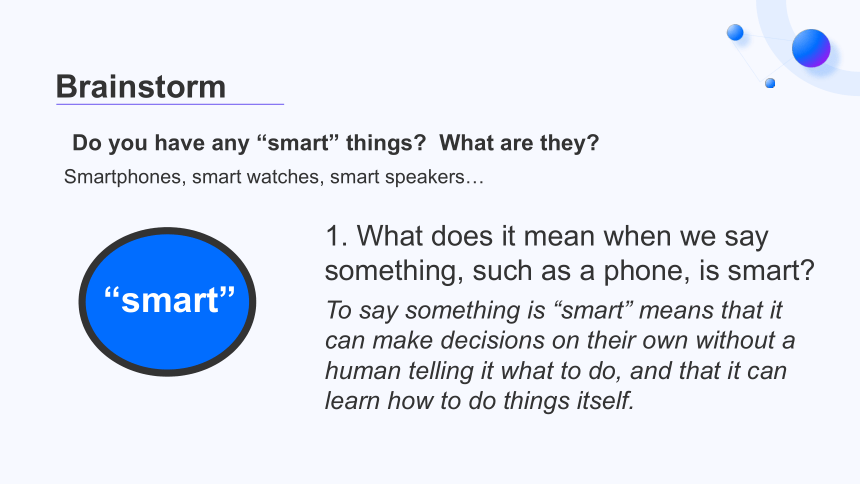 Brainstorm

Do you have any “smart” things? What are they?

Smartphones, smart watches, smart speakers…

“smart”

1. What does it mean when we say something, such as a phone, is smart?

To say something is “smart” means that it can make decisions on their own without a human telling it what to do, and that it can learn how to do things itself.